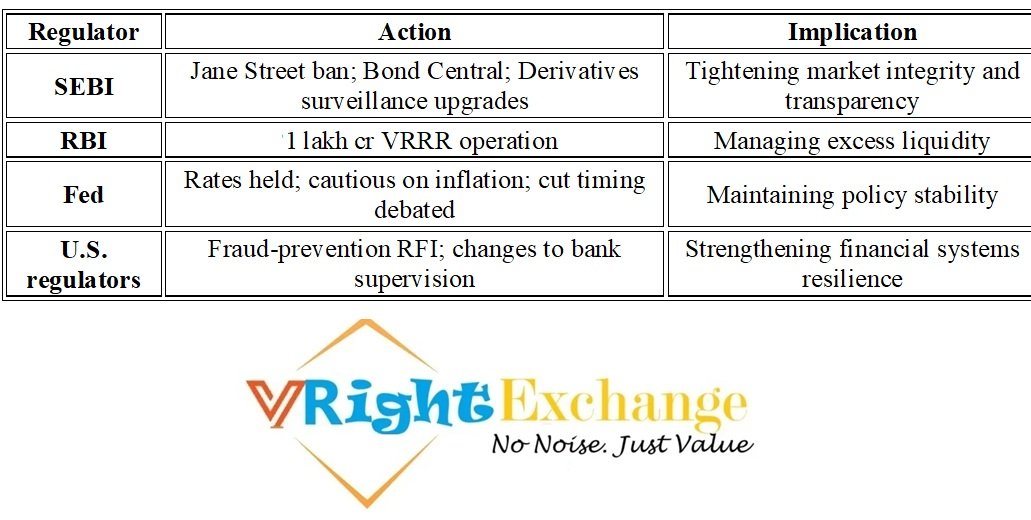 | Regulator | Action | Implication |
|---|---|---|
| SEBI | Jane Street ban; Bond Central; Derivatives surveillance upgrades | Tightening market integrity and transparency |
| RBI | 1 lakh cr VRRR operation | Managing excess liquidity |
| Fed | Rates held; cautious on inflation; cut timing debated | Maintaining policy stability |
| U.S. regulators | Fraud-prevention RFI; changes to bank supervision | Strengthening financial systems resilience |

VRight Exchange
No Noise. Just Value